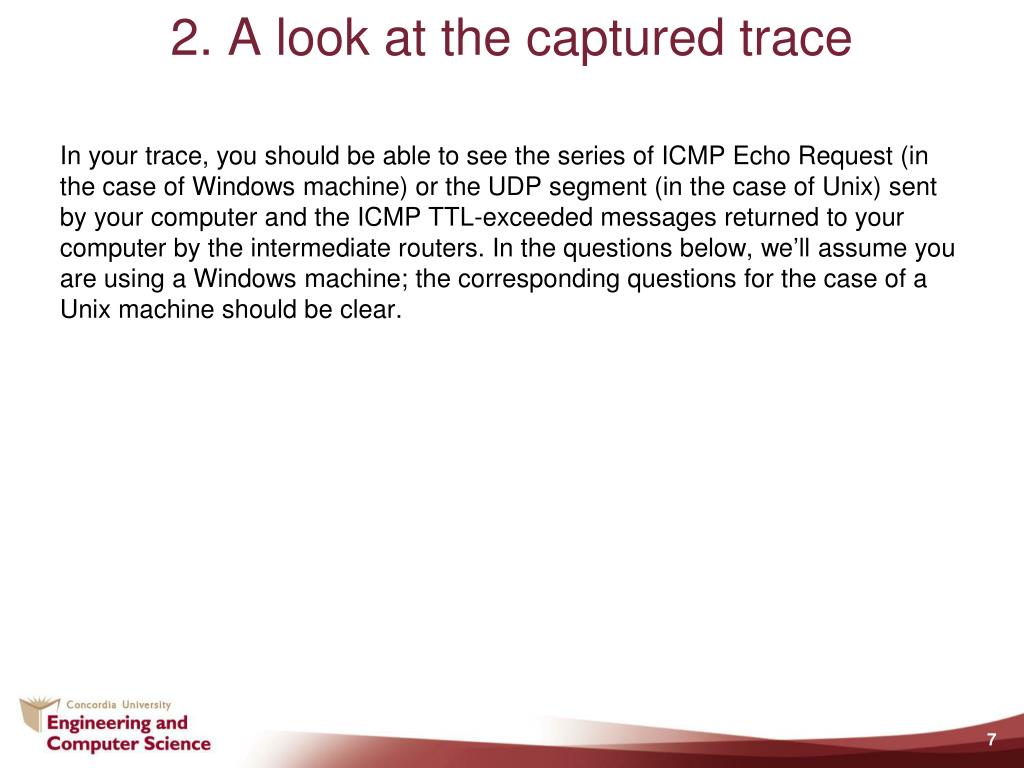 2. A look at the captured trace

In your trace, you should be able to see the series of ICMP Echo Request (in the case of Windows machine) or the UDP segment (in the case of Unix) sent by your computer and the ICMP TTL-exceeded messages returned to your computer by the intermediate routers. In the questions below, we’ll assume you are using a Windows machine; the corresponding questions for the case of a Unix machine should be clear.

Concordia University
Engineering and Computer Science

7